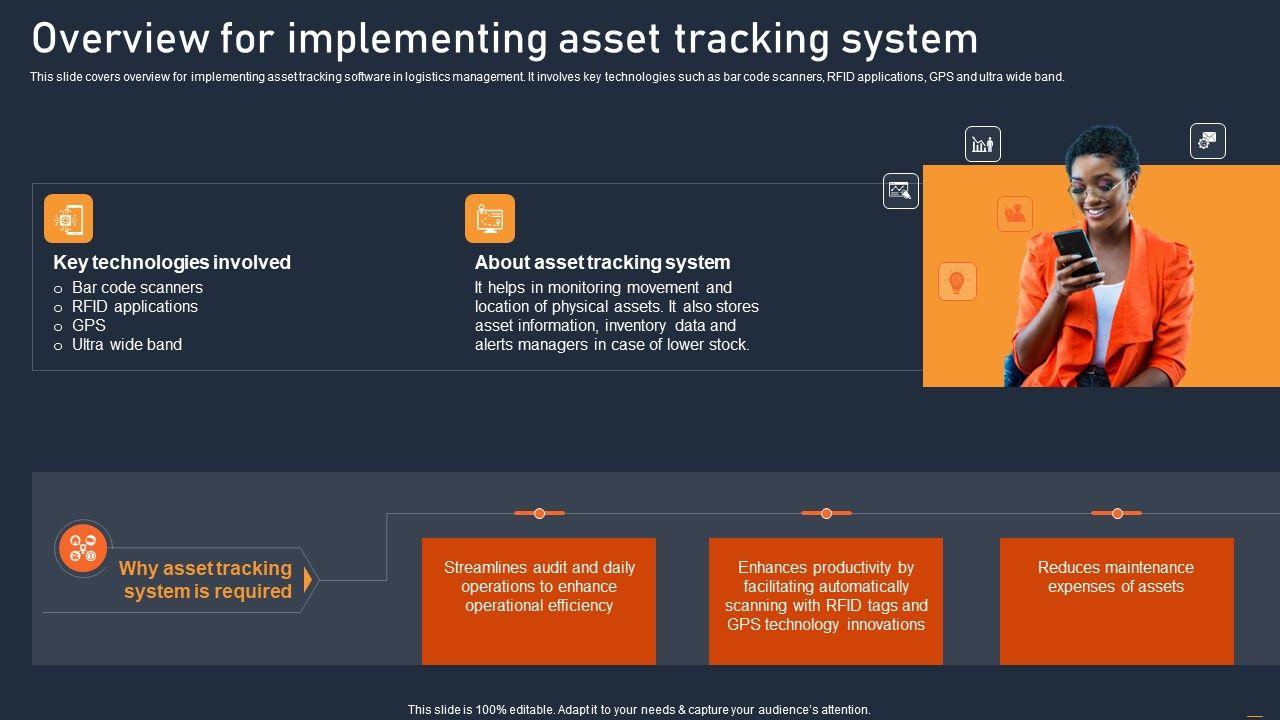 Overview for implementing asset tracking system

This slide covers overview for implementing asset tracking software in logistics management. It involves key technologies such as bar code scanners, RFID applications, GPS and ultra wide band.

Key technologies involved
o Bar code scanners
o RFID applications
o GPS
o Ultra wide band

About asset tracking system
It helps in monitoring movement and location of physical assets. It also stores asset information, inventory data and alerts managers in case of lower stock.

Why asset tracking system is required

Streamlines audit and daily operations to enhance operational efficiency

Enhances productivity by facilitating automatically scanning with RFID tags and GPS technology innovations

Reduces maintenance expenses of assets

This slide is 100% editable. Adapt it to your needs & capture your audience's attention.